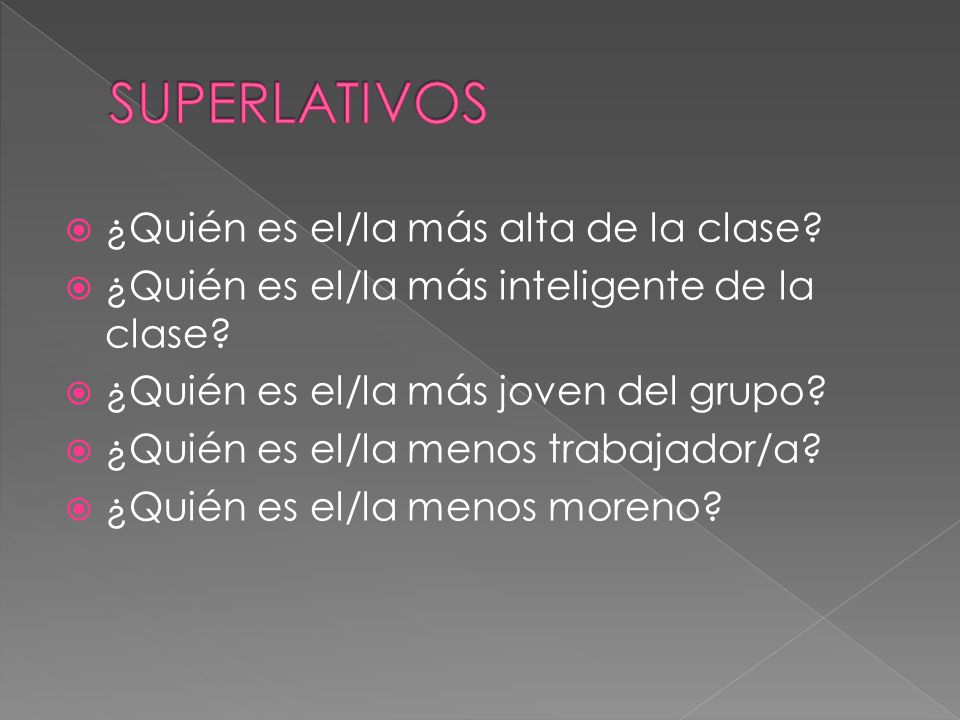 SUPERLATIVOS

¿Quién es el/la más alta de la clase?
¿Quién es el/la más inteligente de la clase?
¿Quién es el/la más joven del grupo?
¿Quién es el/la menos trabajador/a?
¿Quién es el/la menos moreno?